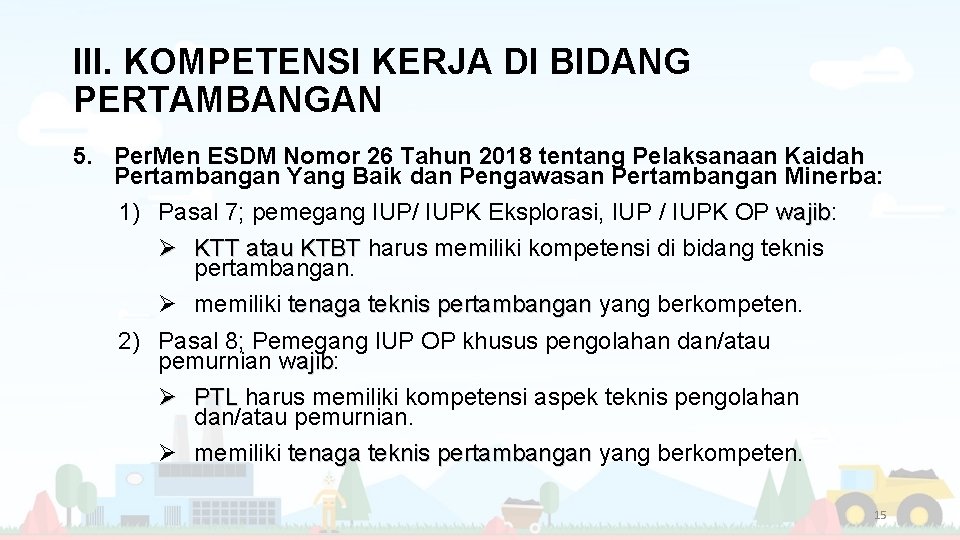 III. KOMPETENSI KERJA DI BIDANG PERTAMBANGAN

5. PerMen ESDM Nomor 26 Tahun 2018 tentang Pelaksanaan Kaidah Pertambangan Yang Baik dan Pengawasan Pertambangan Minerba:

1) Pasal 7; pemegang IUP/ IUPK Eksplorasi, IUP / IUPK OP wajib:

➢ KTT atau KTBT harus memiliki kompetensi di bidang teknis pertambangan.

➢ memiliki tenaga teknis pertambangan yang berkompeten.

2) Pasal 8; Pemegang IUP OP khusus pengolahan dan/atau pemurnian wajib:

➢ PTL harus memiliki kompetensi aspek teknis pengolahan dan/atau pemurnian.

➢ memiliki tenaga teknis pertambangan yang berkompeten.

15